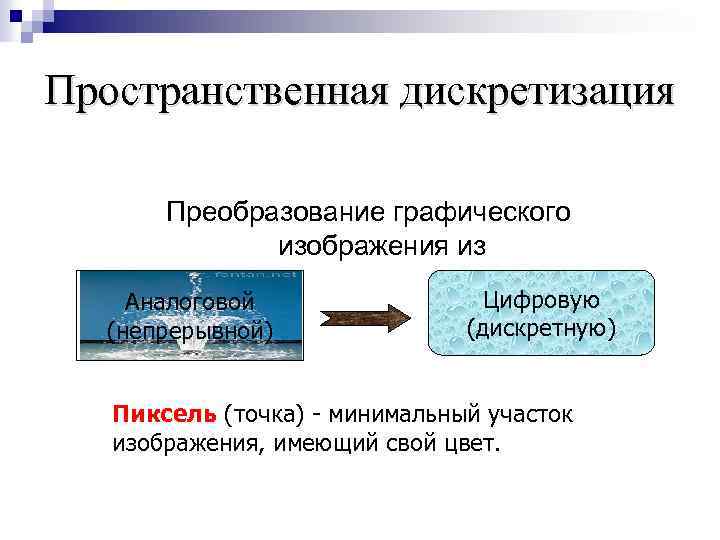 Пространственная дискретизация

Преобразование графического изображения из

fontan.net

Аналоговой (непрерывной)

Цифровую (дискретную)

Пиксель (точка) - минимальный участок изображения, имеющий свой цвет.